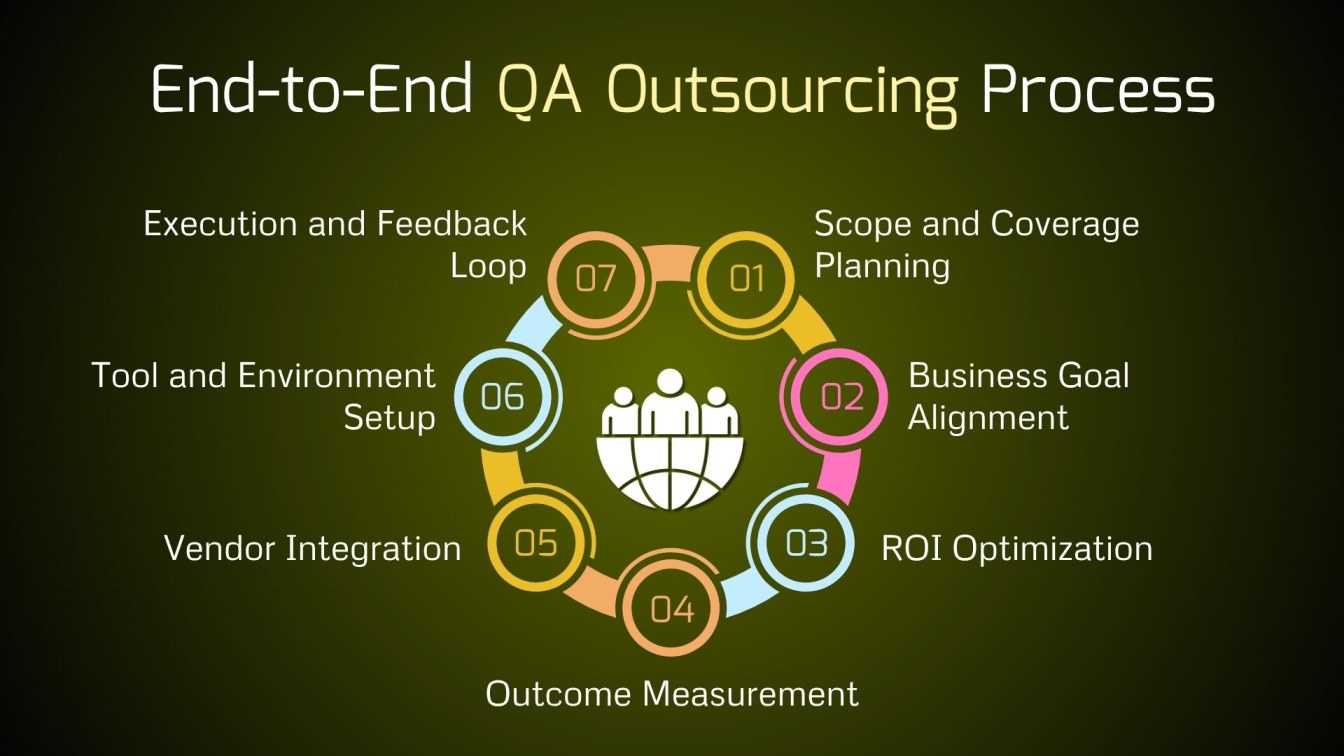 End-to-End QA Outsourcing Process

01
Scope and Coverage Planning

02
Business Goal Alignment

03
ROI Optimization

04
Outcome Measurement

05
Vendor Integration

06
Tool and Environment Setup

07
Execution and Feedback Loop